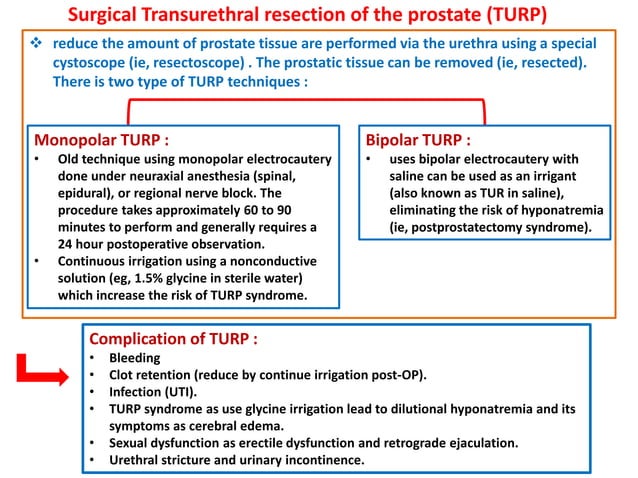 Surgical Transurethral resection of the prostate (TURP)

❖ reduce the amount of prostate tissue are performed via the urethra using a special cystoscope (ie, resectoscope) . The prostatic tissue can be removed (ie, resected). There is two type of TURP techniques :

Monopolar TURP :
• Old technique using monopolar electrocautery done under neuraxial anesthesia (spinal, epidural), or regional nerve block. The procedure takes approximately 60 to 90 minutes to perform and generally requires a 24 hour postoperative observation.
• Continuous irrigation using a nonconductive solution (eg, 1.5% glycine in sterile water) which increase the risk of TURP syndrome.

Bipolar TURP :
• uses bipolar electrocautery with saline can be used as an irrigant (also known as TUR in saline), eliminating the risk of hyponatremia (ie, postprostatectomy syndrome).

Complication of TURP :
• Bleeding
• Clot retention (reduce by continue irrigation post-OP).
• Infection (UTI).
• TURP syndrome as use glycine irrigation lead to dilutional hyponatremia and its symptoms as cerebral edema.
• Sexual dysfunction as erectile dysfunction and retrograde ejaculation.
• Urethral stricture and urinary incontinence.